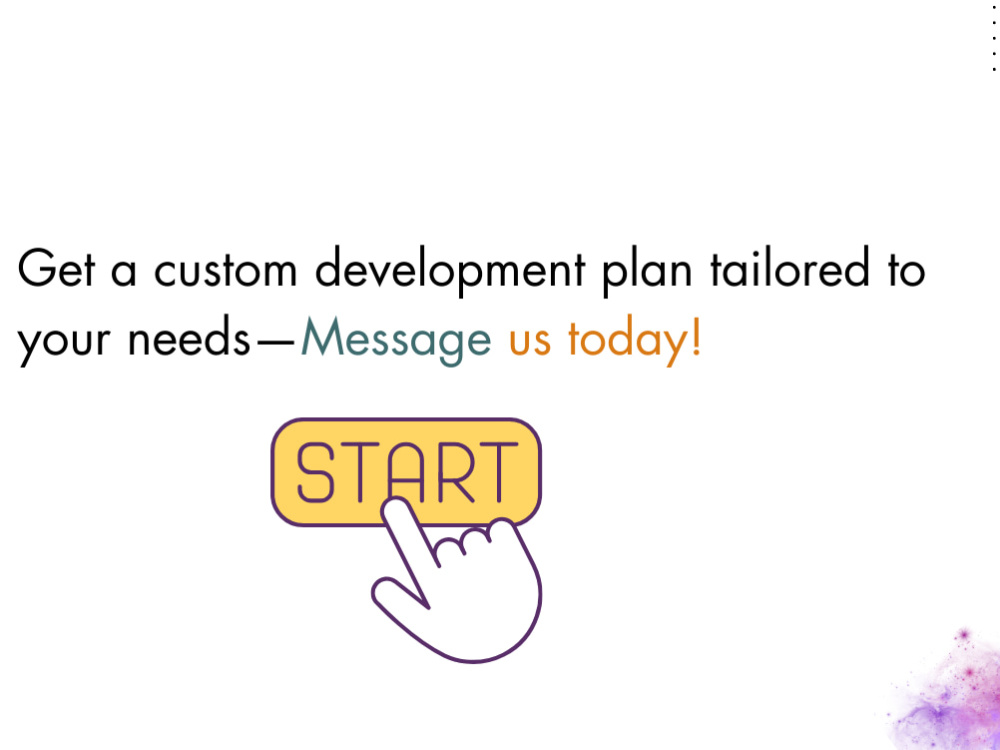 Get a custom development plan tailored to your needs—Message us today!

START